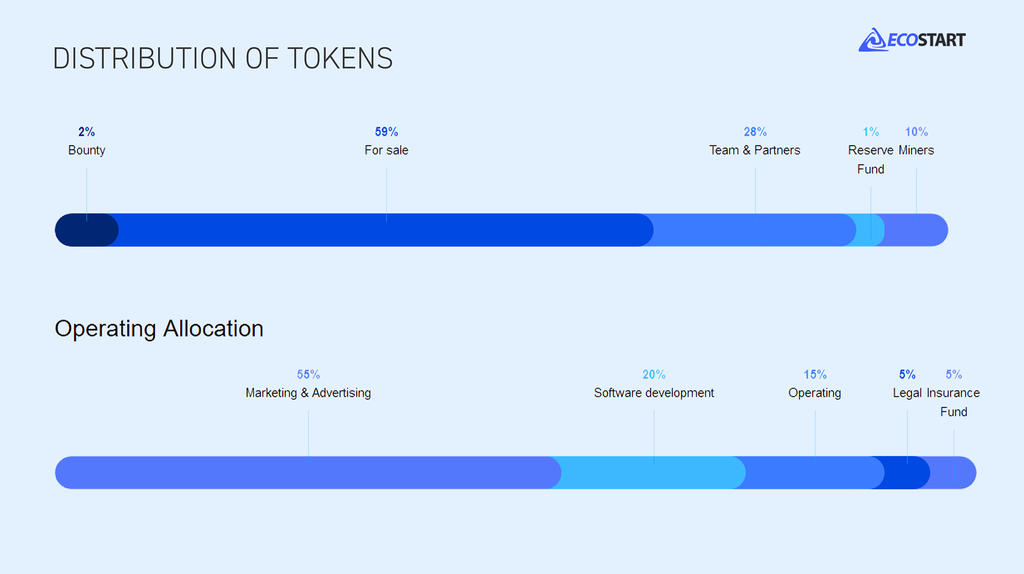 DISTRIBUTION OF TOKENS

ECOSTART

2%
Bounty

59%
For sale

28%
Team & Partners

1%
Reserve Fund

10%
Miners

Operating Allocation

55%
Marketing & Advertising

20%
Software development

15%
Operating

5%
Legal

5%
Insurance Fund